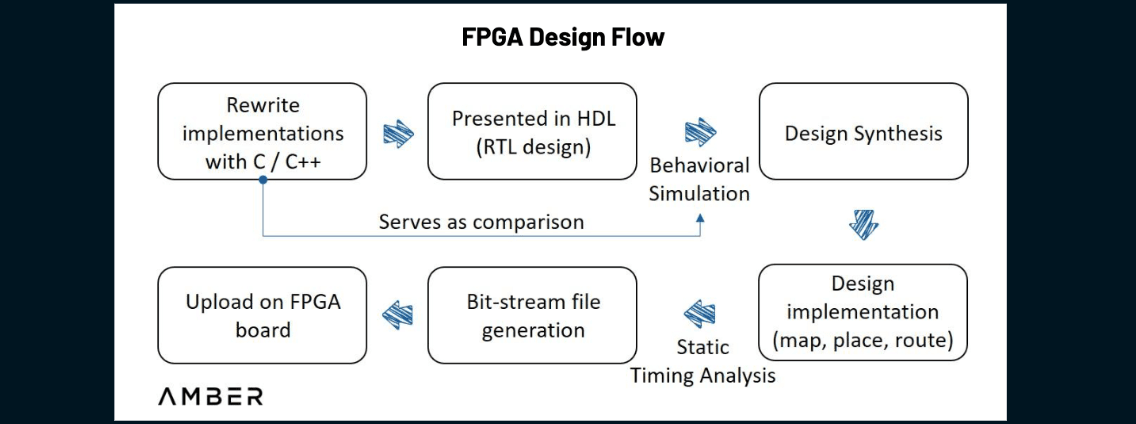 FPGA Design Flow

Rewrite implementations with C / C++

Presented in HDL (RTL design)

Behavioral Simulation

Design Synthesis

Serves as comparison

Design implementation (map, place, route)

Static Timing Analysis

Bit-stream file generation

Upload on FPGA board

AMBER